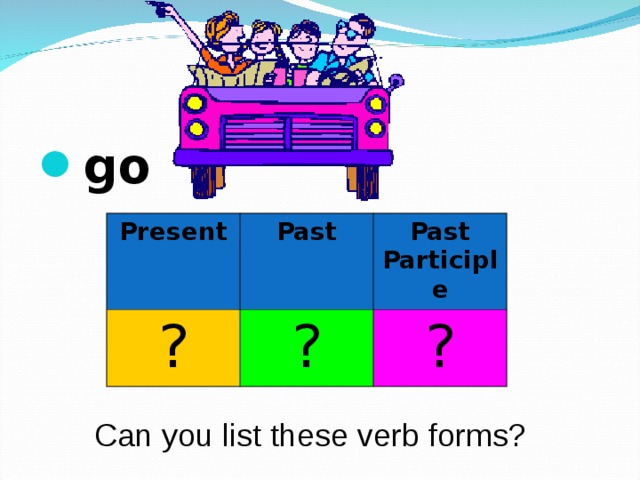 go

| Present | Past | Past Participle |
|---|---|---|
| ? | ? | ? |

Can you list these verb forms?